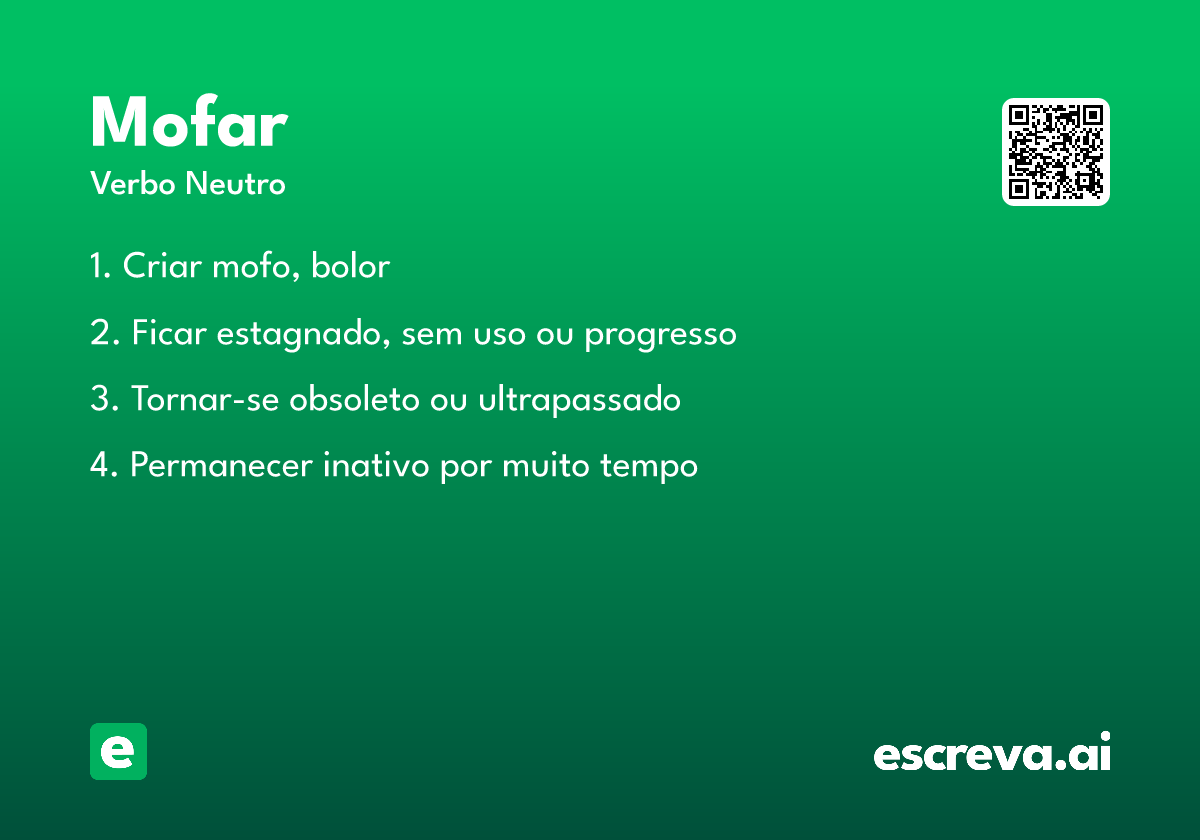 Mofar
Verbo Neutro

1. Criar mofo, bolor

2. Ficar estagnado, sem uso ou progresso

3. Tornar-se obsoleto ou ultrapassado

4. Permanecer inativo por muito tempo

e

escreva.ai